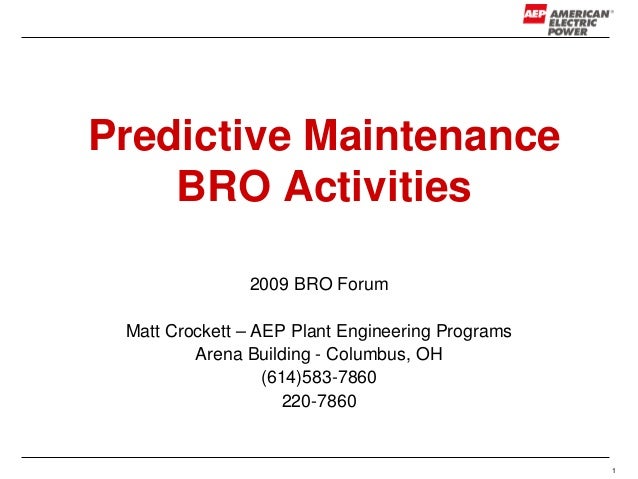 AEP AMERICAN® ELECTRIC POWER

Predictive Maintenance
BRO Activities

2009 BRO Forum

Matt Crockett – AEP Plant Engineering Programs
Arena Building - Columbus, OH
(614)583-7860
220-7860

1